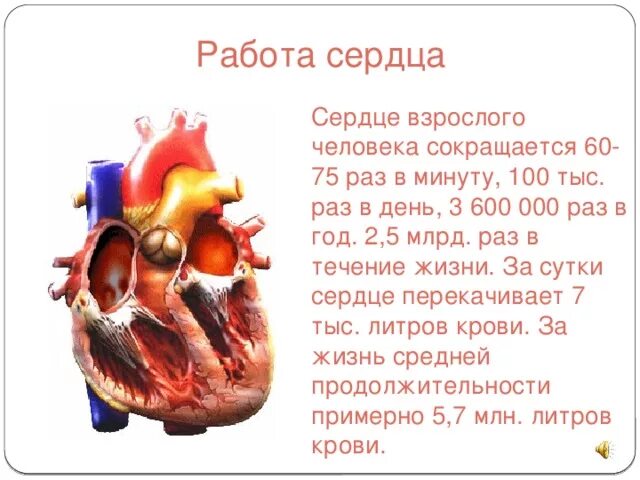 Работа сердца

Сердце взрослого человека сокращается 60-75 раз в минуту, 100 тыс. раз в день, 3 600 000 раз в год. 2,5 млрд. раз в течение жизни. За сутки сердце перекачивает 7 тыс. литров крови. За жизнь средней продолжительности примерно 5,7 млн. литров крови.